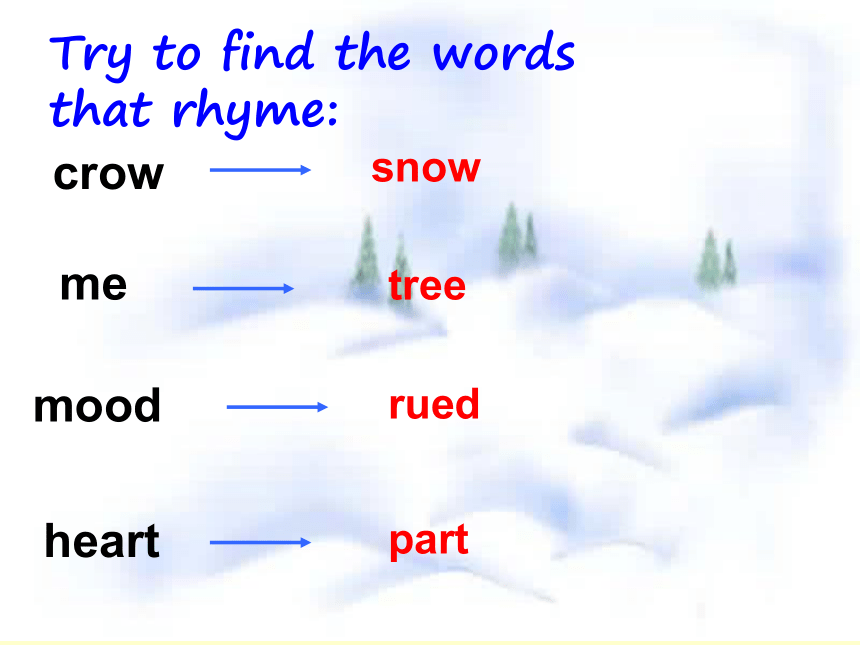 Try to find the words that rhyme:

crow → snow

me → tree

mood → rued

heart → part